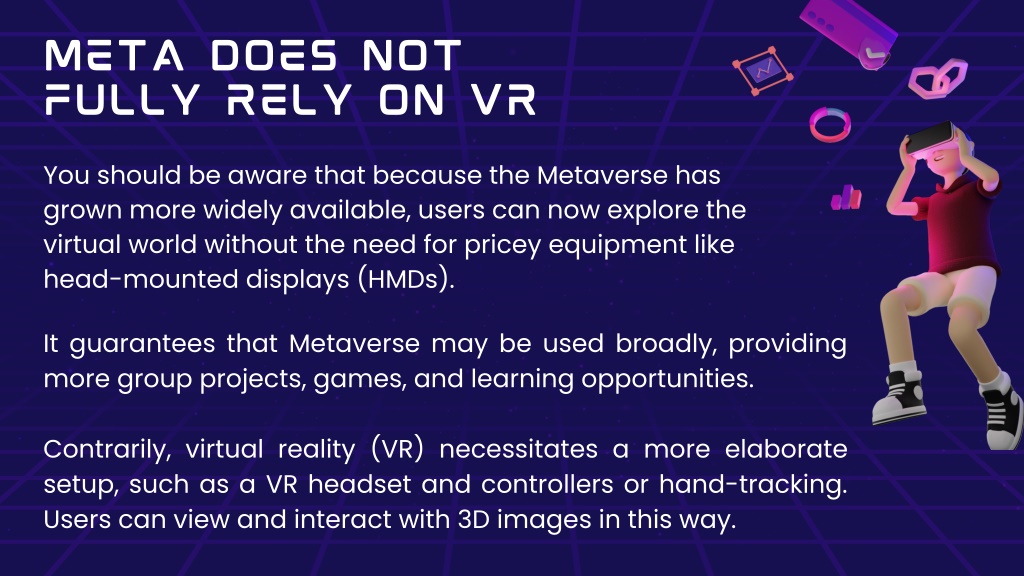 META DOES NOT FULLY RELY ON VR

You should be aware that because the Metaverse has grown more widely available, users can now explore the virtual world without the need for pricey equipment like head-mounted displays (HMDs).

It guarantees that Metaverse may be used broadly, providing more group projects, games, and learning opportunities.

Contrarily, virtual reality (VR) necessitates a more elaborate setup, such as a VR headset and controllers or hand-tracking. Users can view and interact with 3D images in this way.